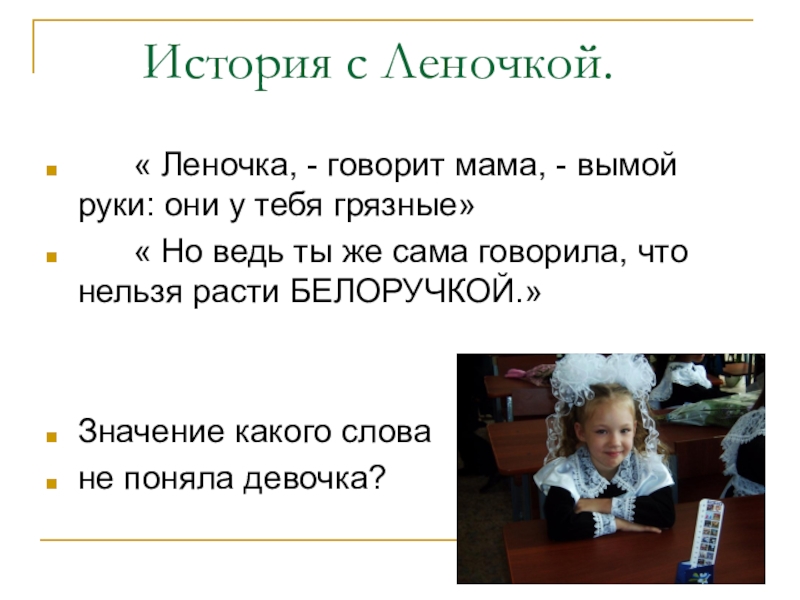 История с Леночкой.

« Леночка, - говорит мама, - вымой руки: они у тебя грязные»

« Но ведь ты же сама говорила, что нельзя расти БЕЛОРУЧКОЙ.»

Значение какого слова

не поняла девочка?